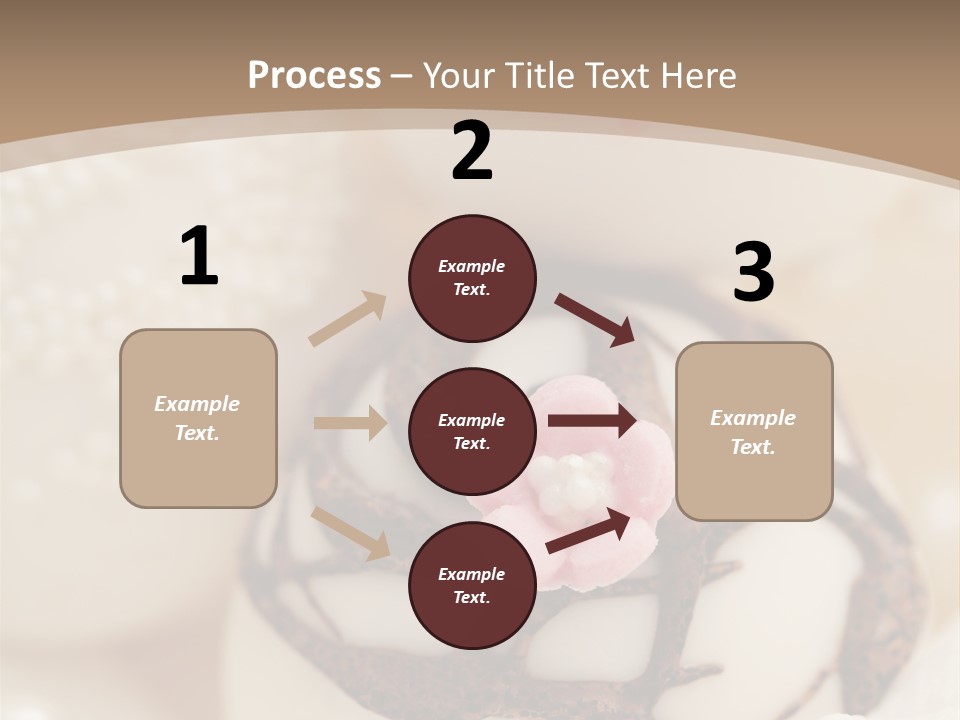 Process – Your Title Text Here

1

Example Text.

2

Example Text.

Example Text.

Example Text.

3

Example Text.